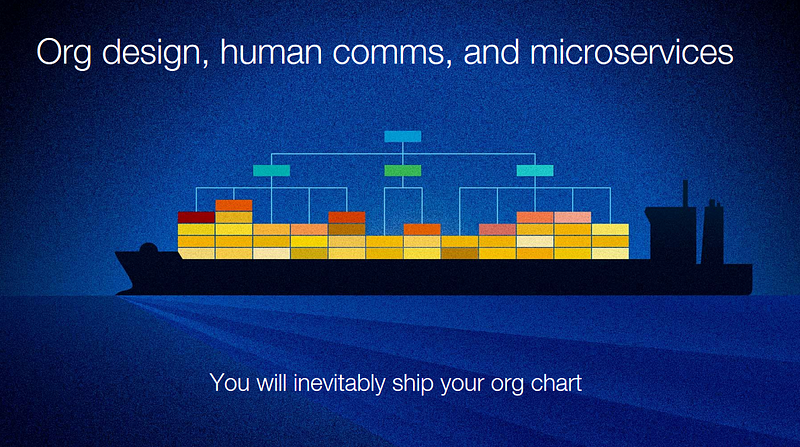 Org design, human comms, and microservices

You will inevitably ship your org chart